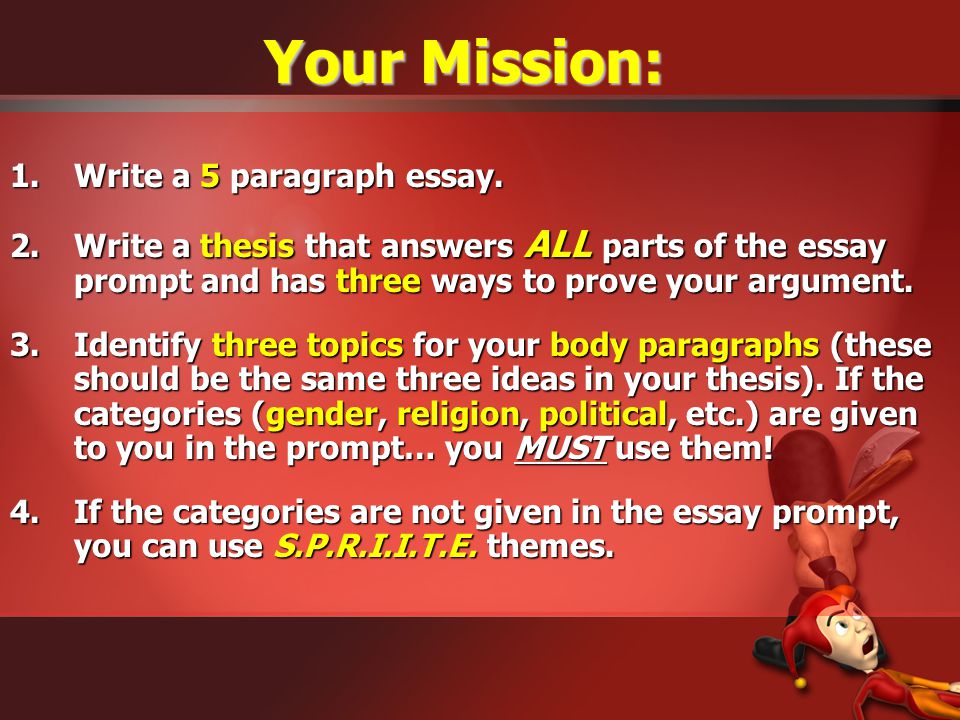 Your Mission:

1. Write a 5 paragraph essay.

2. Write a thesis that answers ALL parts of the essay prompt and has three ways to prove your argument.

3. Identify three topics for your body paragraphs (these should be the same three ideas in your thesis). If the categories (gender, religion, political, etc.) are given to you in the prompt… you MUST use them!

4. If the categories are not given in the essay prompt, you can use S.P.R.I.I.T.E. themes.